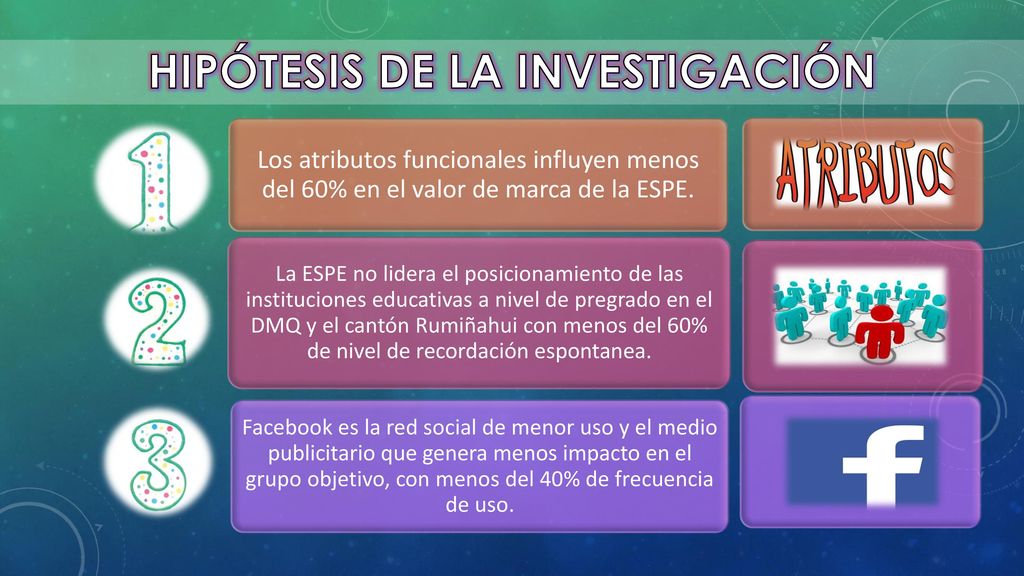 HIPÓTESIS DE LA INVESTIGACIÓN

1

Los atributos funcionales influyen menos del 60% en el valor de marca de la ESPE.

ATRIBUTOS

2

La ESPE no lidera el posicionamiento de las instituciones educativas a nivel de pregrado en el DMQ y el cantón Rumiñahui con menos del 60% de nivel de recordación espontanea.

3

Facebook es la red social de menor uso y el medio publicitario que genera menos impacto en el grupo objetivo, con menos del 40% de frecuencia de uso.

f